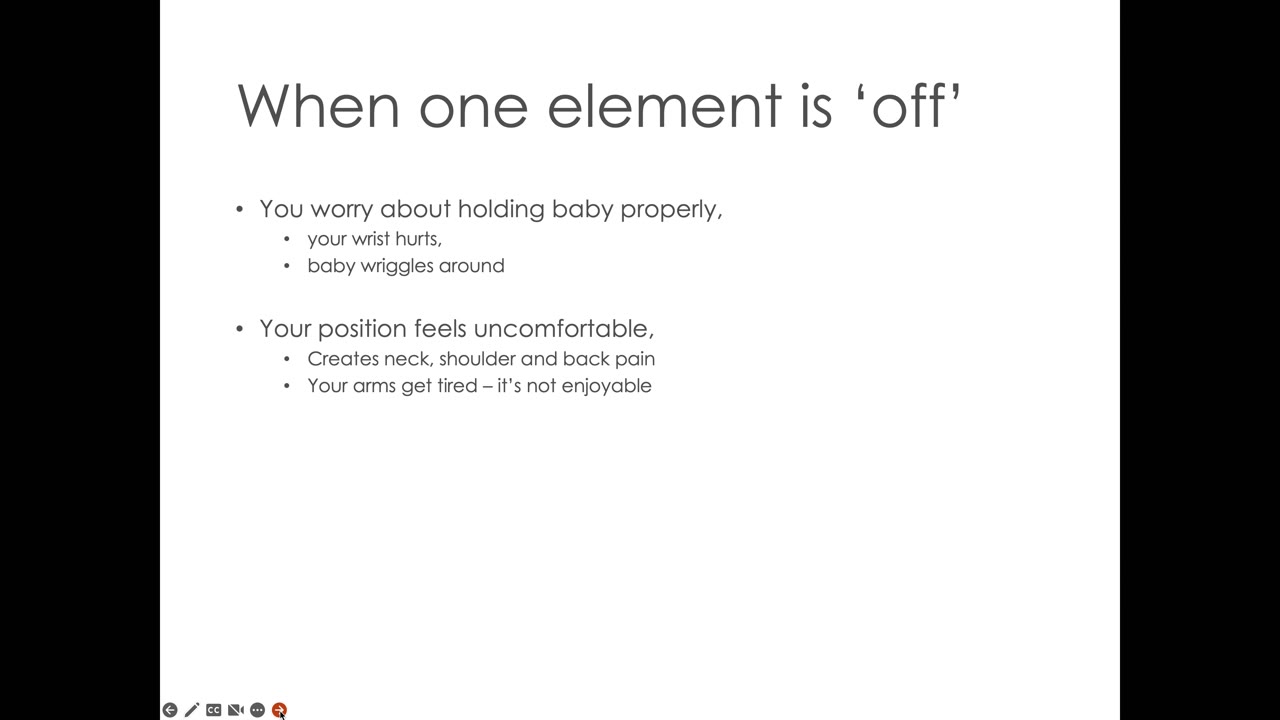 When one element is ‘off’

• You worry about holding baby properly,
  • your wrist hurts,
  • baby wriggles around

• Your position feels uncomfortable,
  • Creates neck, shoulder and back pain
  • Your arms get tired – it’s not enjoyable

CC